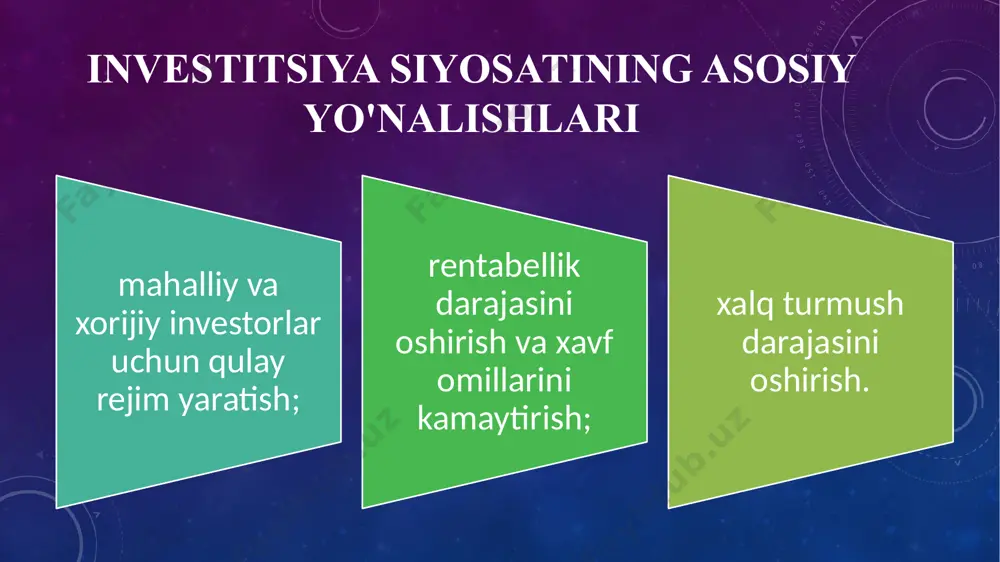 INVESTITSIYA SIYOSATINING ASOSIY YO'NALISHLARI

mahalliy va xorijiy investorlar uchun qulay rejim yaratish;

rentabellik darajasini oshirish va xavf omillarini kamaytirish;

xalq turmush darajasini oshirish.